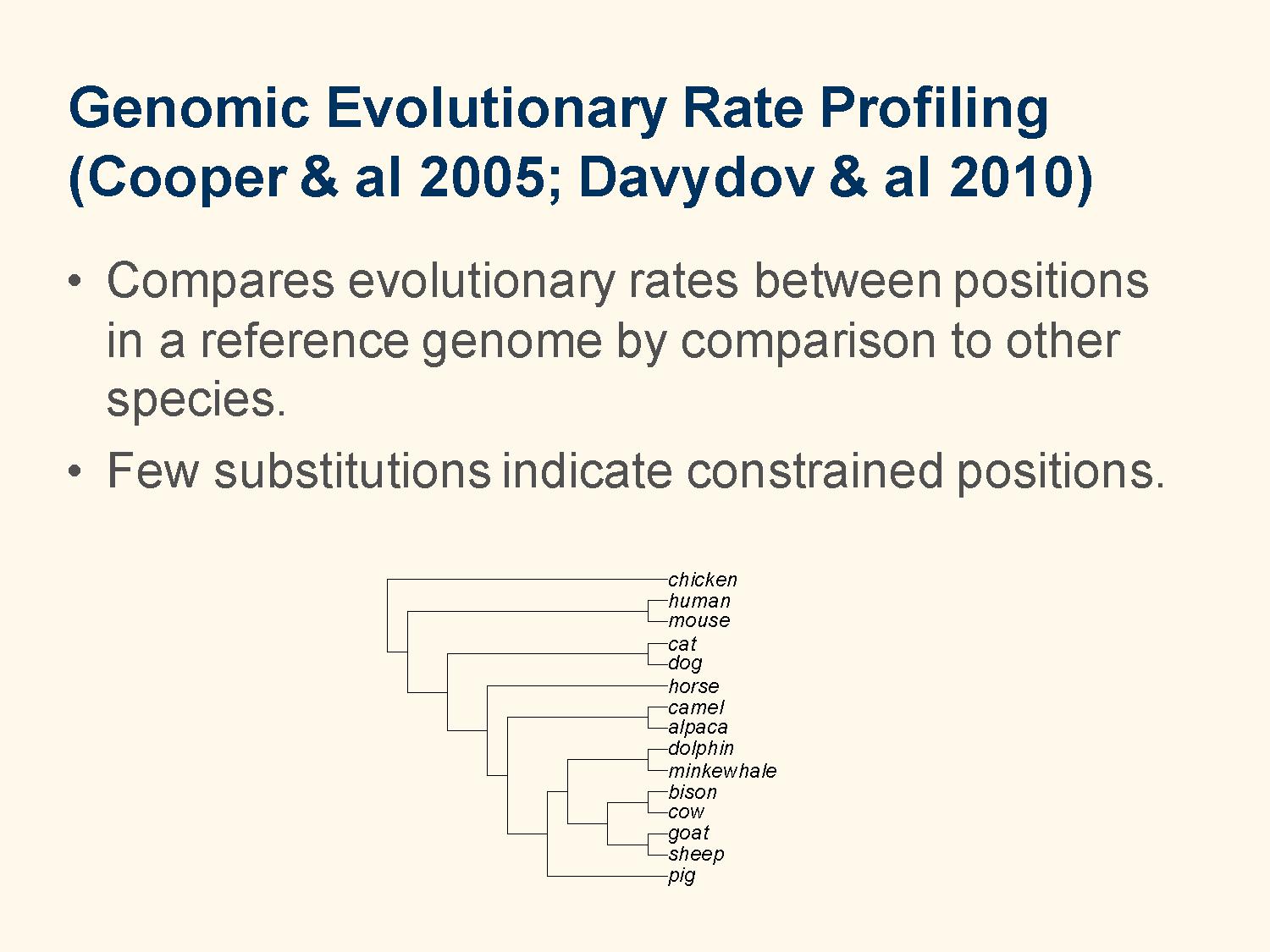 Genomic Evolutionary Rate Profiling (Cooper & al 2005; Davydov & al 2010)

• Compares evolutionary rates between positions in a reference genome by comparison to other species.

• Few substitutions indicate constrained positions.

chicken
human
mouse
cat
dog
horse
camel
alpaca
dolphin
minkewhale
bison
cow
goat
sheep
pig